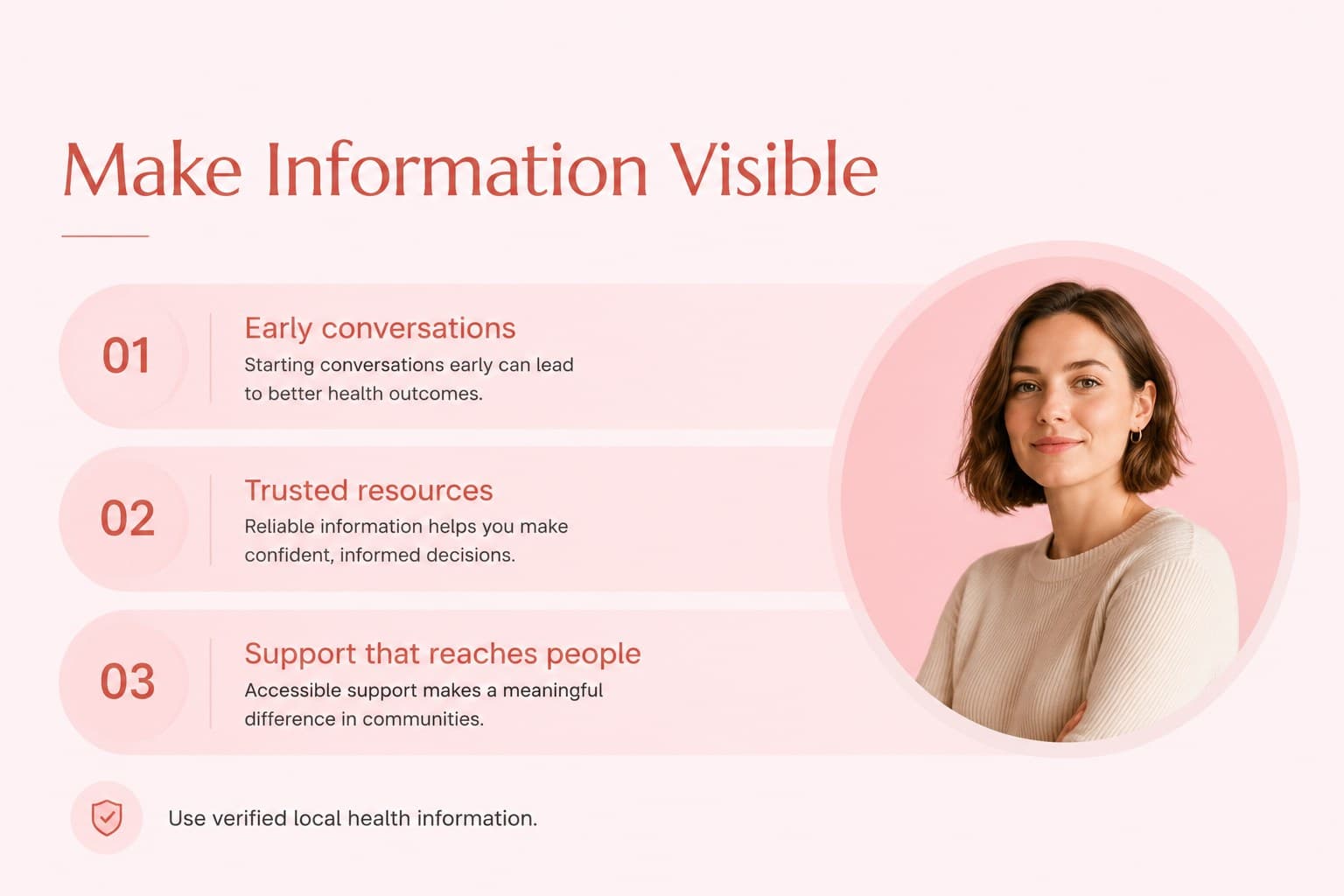 Make Information Visible

01

Early conversations

Starting conversations early can lead to better health outcomes.

02

Trusted resources

Reliable information helps you make confident, informed decisions.

03

Support that reaches people

Accessible support makes a meaningful difference in communities.

Use verified local health information.